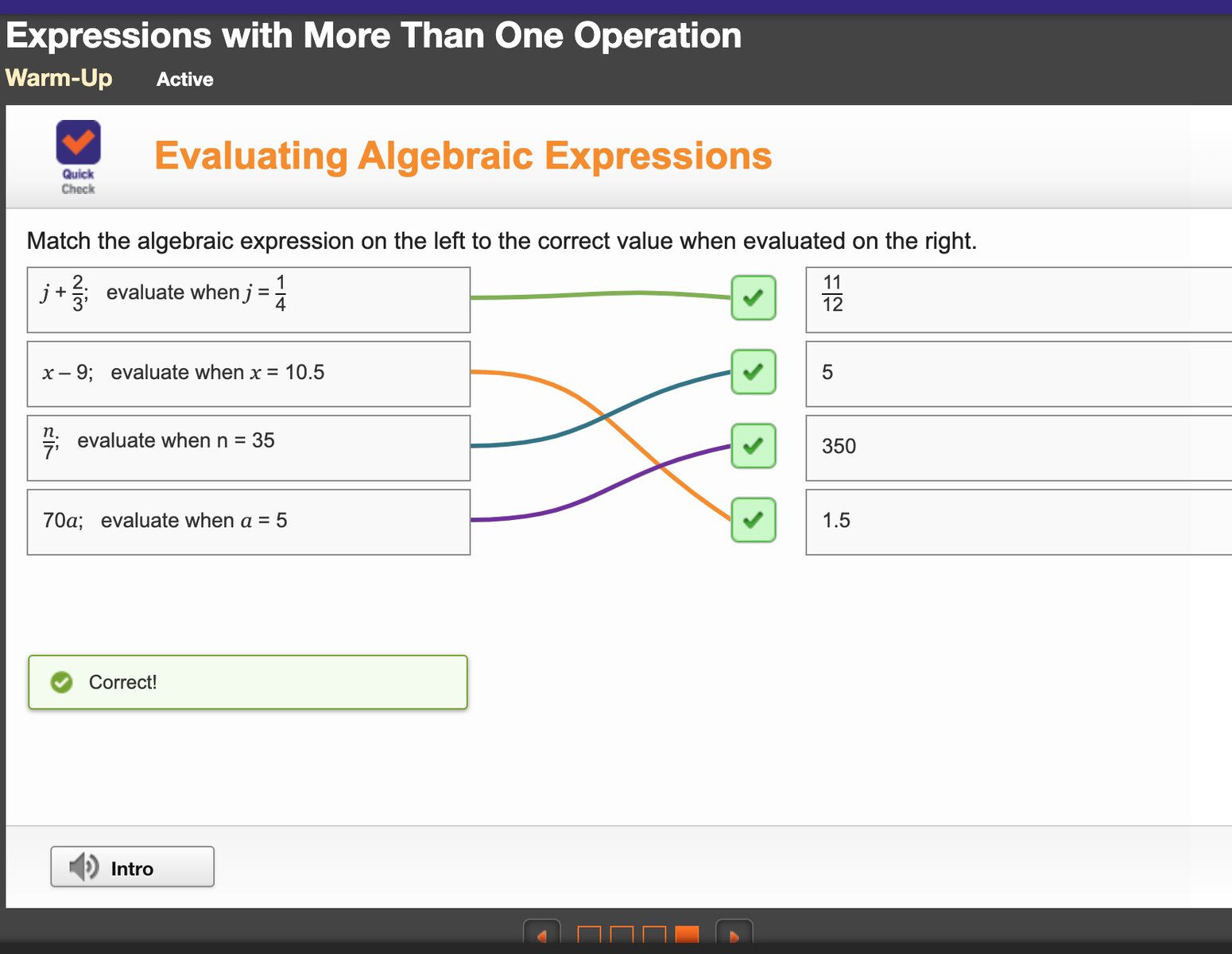 Expressions with More Than One Operation

Warm-Up Active

Quick Check

Evaluating Algebraic Expressions

Match the algebraic expression on the left to the correct value when evaluated on the right.

$j + \frac{2}{3}$; evaluate when $j = \frac{1}{4}$

$x - 9$; evaluate when $x = 10.5$

$\frac{n}{7}$; evaluate when n = 35

$70a$; evaluate when $a = 5$

$\frac{11}{12}$

5

350

1.5

Correct!

Intro